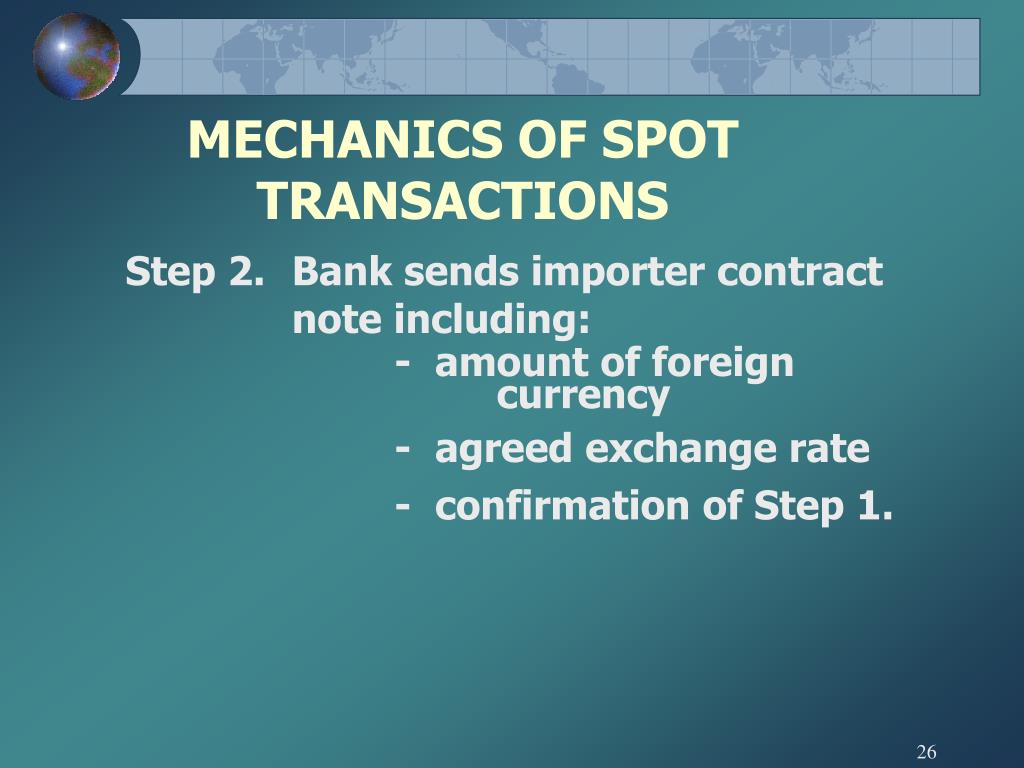 MECHANICS OF SPOT TRANSACTIONS

Step 2. Bank sends importer contract note including:

- amount of foreign currency

- agreed exchange rate

- confirmation of Step 1.

26